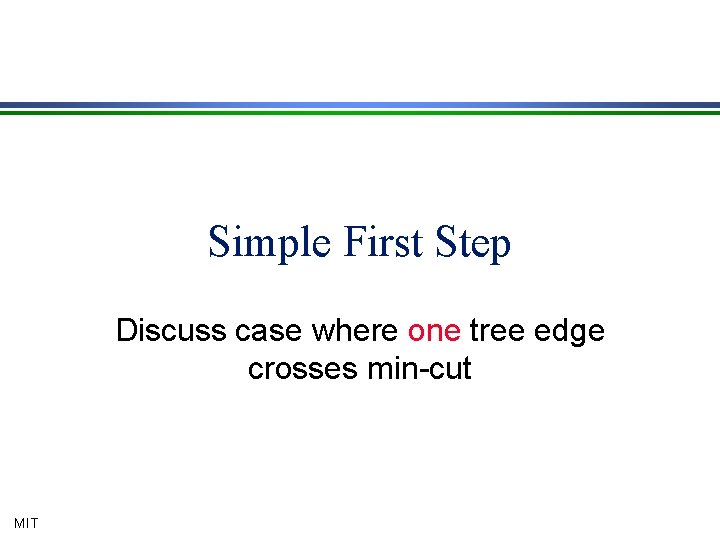 Simple First Step

Discuss case where one tree edge crosses min-cut

MIT